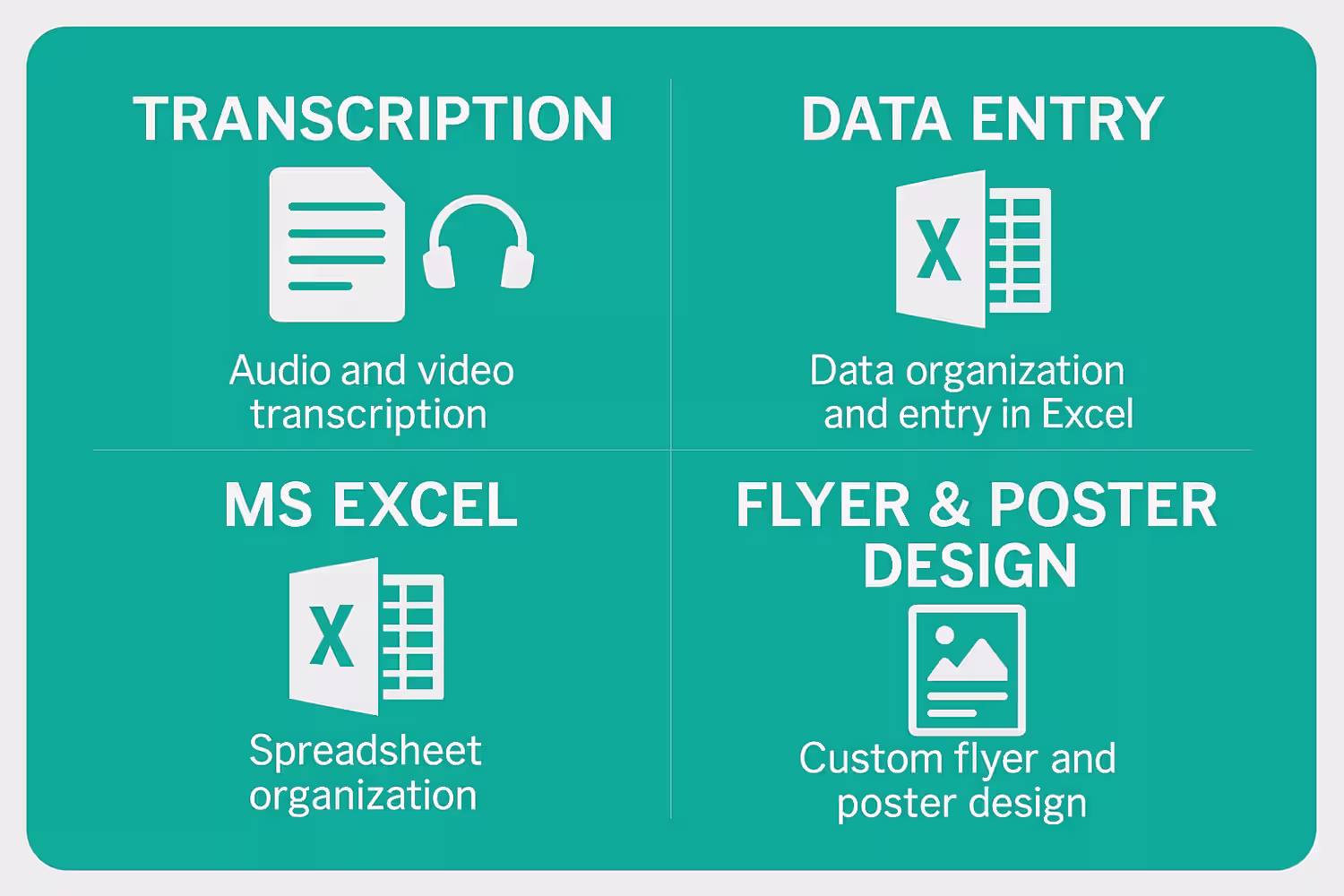 TRANSCRIPTION

Audio and video transcription

DATA ENTRY

X

Data organization and entry in Excel

MS EXCEL

X

Spreadsheet organization

FLYER & POSTER DESIGN

Custom flyer and poster design